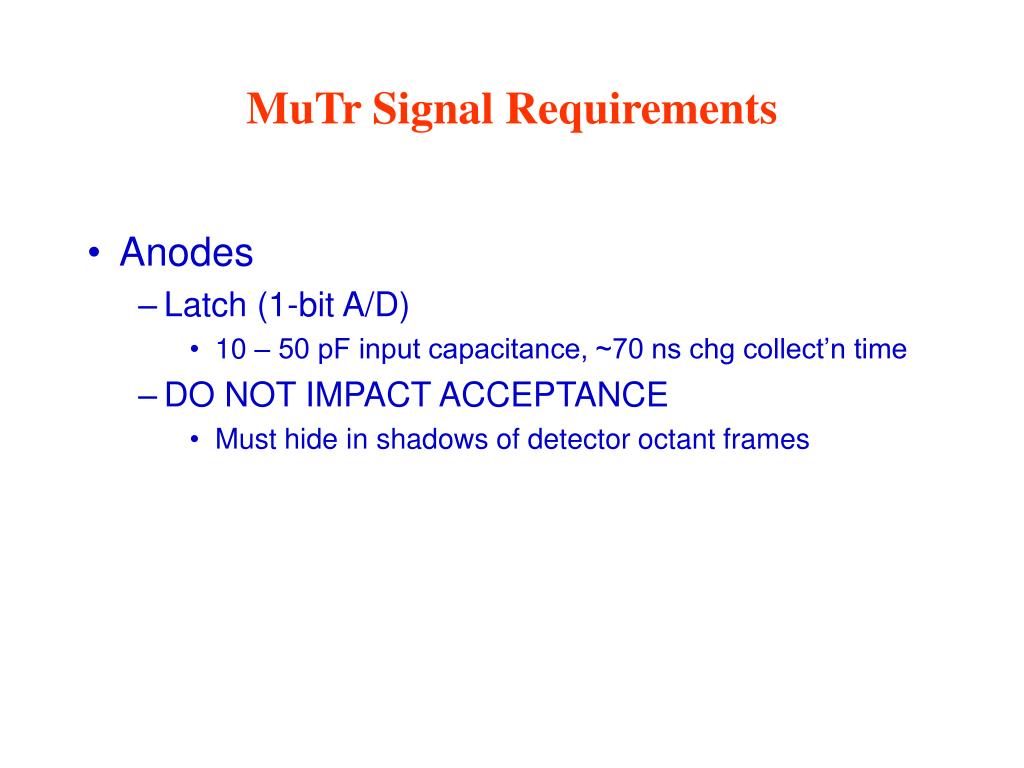 MuTr Signal Requirements

• Anodes
– Latch (1-bit A/D)
• 10 – 50 pF input capacitance, ~70 ns chg collect’n time
– DO NOT IMPACT ACCEPTANCE
• Must hide in shadows of detector octant frames